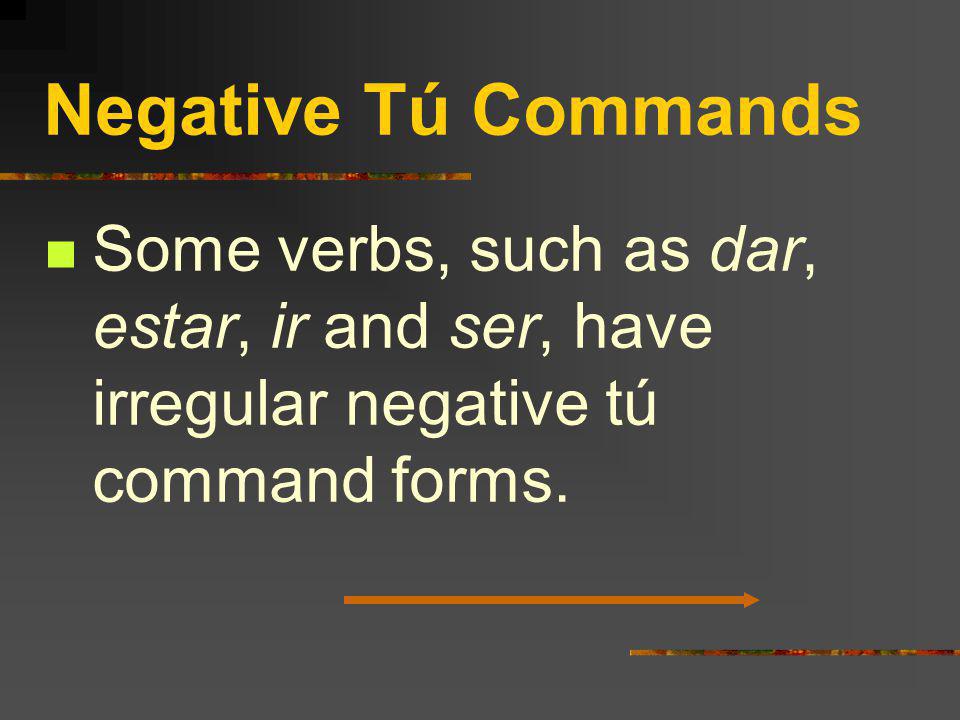 Negative Tú Commands

Some verbs, such as dar, estar, ir and ser, have irregular negative tú command forms.